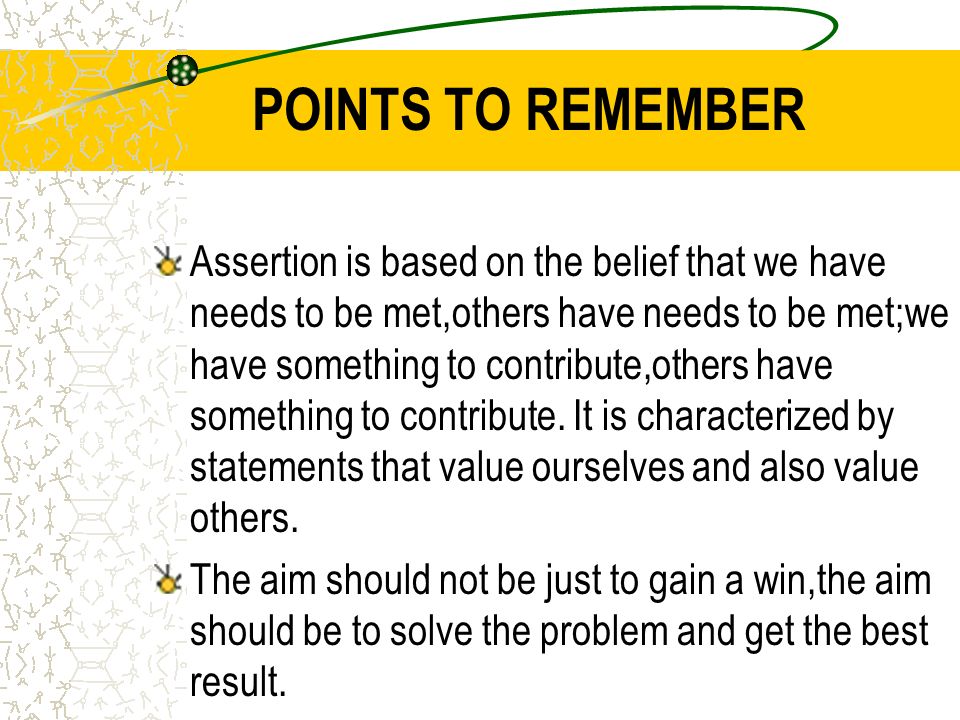 POINTS TO REMEMBER

Assertion is based on the belief that we have needs to be met,others have needs to be met;we have something to contribute,others have something to contribute. It is characterized by statements that value ourselves and also value others.

The aim should not be just to gain a win,the aim should be to solve the problem and get the best result.